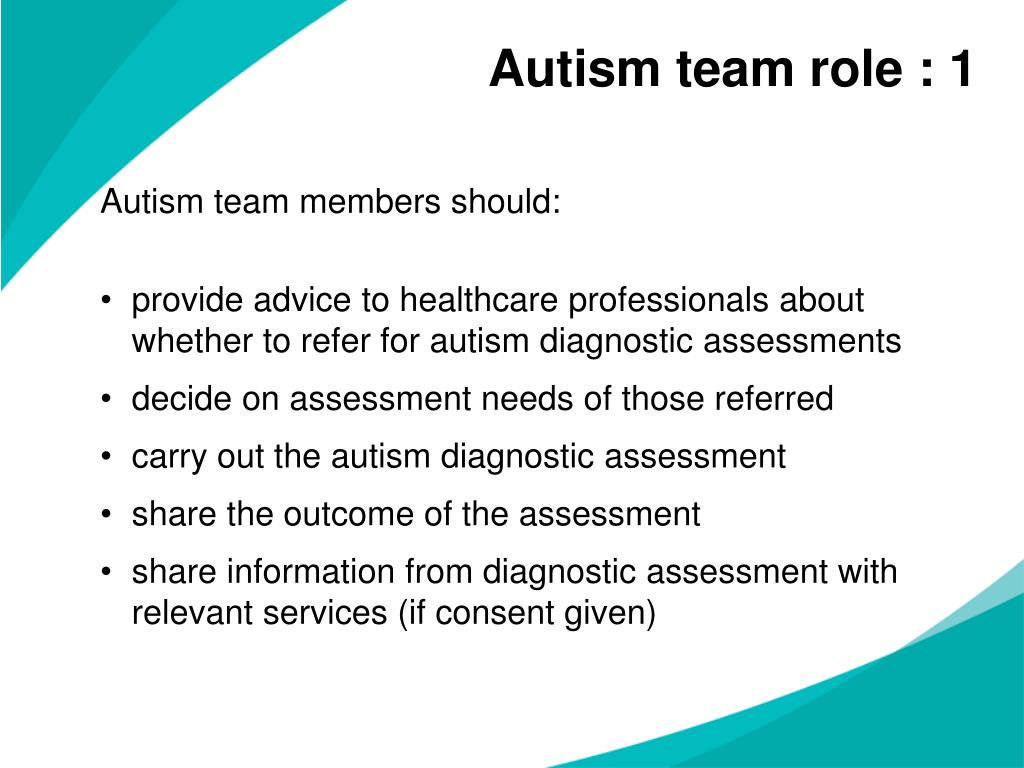 Autism team role : 1

Autism team members should:

• provide advice to healthcare professionals about whether to refer for autism diagnostic assessments
• decide on assessment needs of those referred
• carry out the autism diagnostic assessment
• share the outcome of the assessment
• share information from diagnostic assessment with relevant services (if consent given)